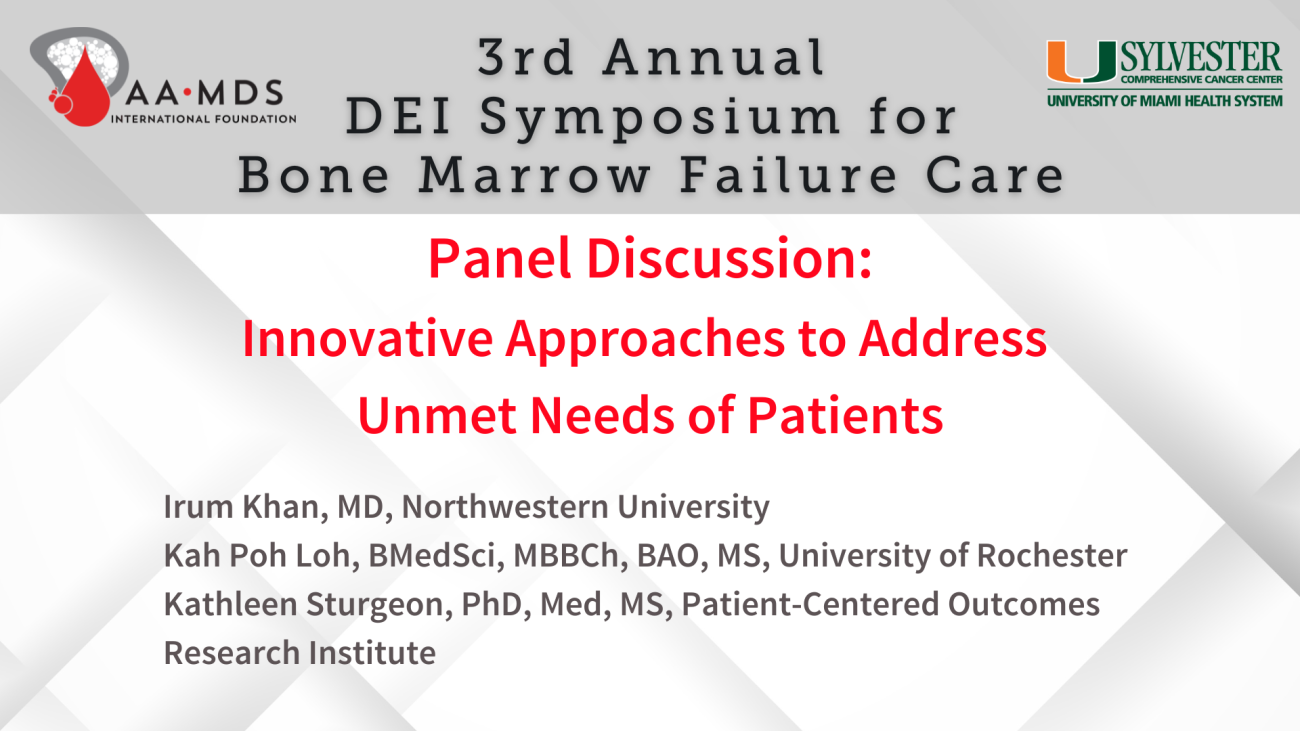 AA·MDS
INTERNATIONAL FOUNDATION

3rd Annual
DEI Symposium for
Bone Marrow Failure Care

U SYLVESTER
COMPREHENSIVE CANCER CENTER
UNIVERSITY OF MIAMI HEALTH SYSTEM

Panel Discussion:
Innovative Approaches to Address Unmet Needs of Patients

Irum Khan, MD, Northwestern University
Kah Poh Loh, BMedSci, MBBCh, BAO, MS, University of Rochester
Kathleen Sturgeon, PhD, Med, MS, Patient-Centered Outcomes Research Institute